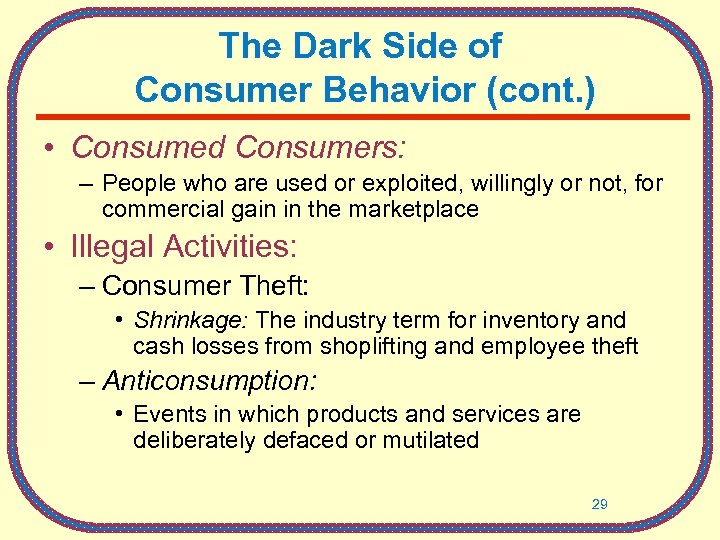 The Dark Side of Consumer Behavior (cont.)

• Consumed Consumers:
– People who are used or exploited, willingly or not, for commercial gain in the marketplace

• Illegal Activities:
– Consumer Theft:
• Shrinkage: The industry term for inventory and cash losses from shoplifting and employee theft
– Anticonsumption:
• Events in which products and services are deliberately defaced or mutilated

29